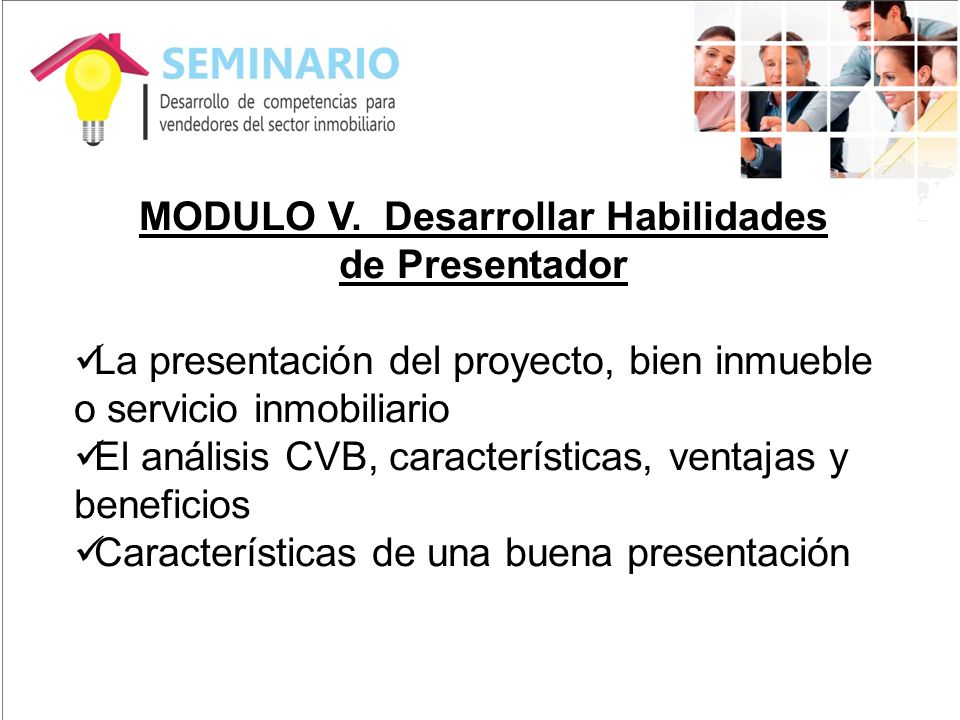 SEMINARIO
Desarrollo de competencias para vendedores del sector inmobiliario

MODULO V. Desarrollar Habilidades de Presentador

✓La presentación del proyecto, bien inmueble o servicio inmobiliario
✓El análisis CVB, características, ventajas y beneficios
✓Características de una buena presentación